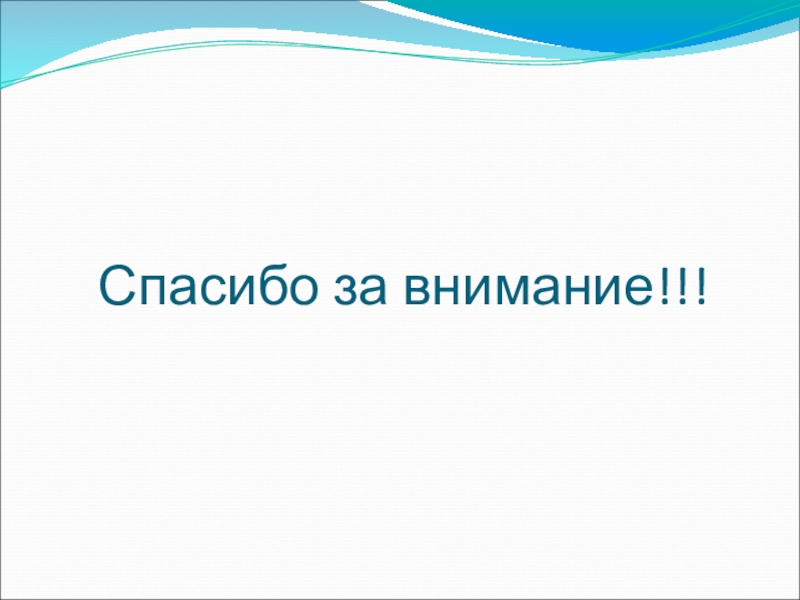 Спасибо за внимание!!!